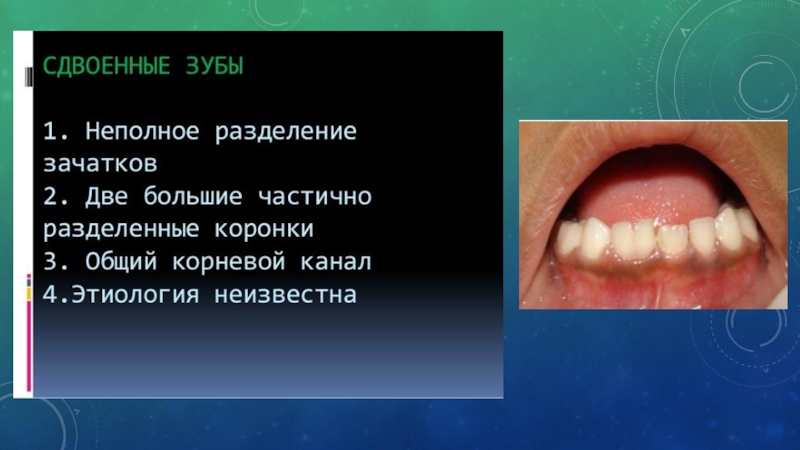 СДВОЕННЫЕ ЗУБЫ

1. Неполное разделение зачатков
2. Две большие частично разделенные коронки
3. Общий корневой канал
4.Этиология неизвестна